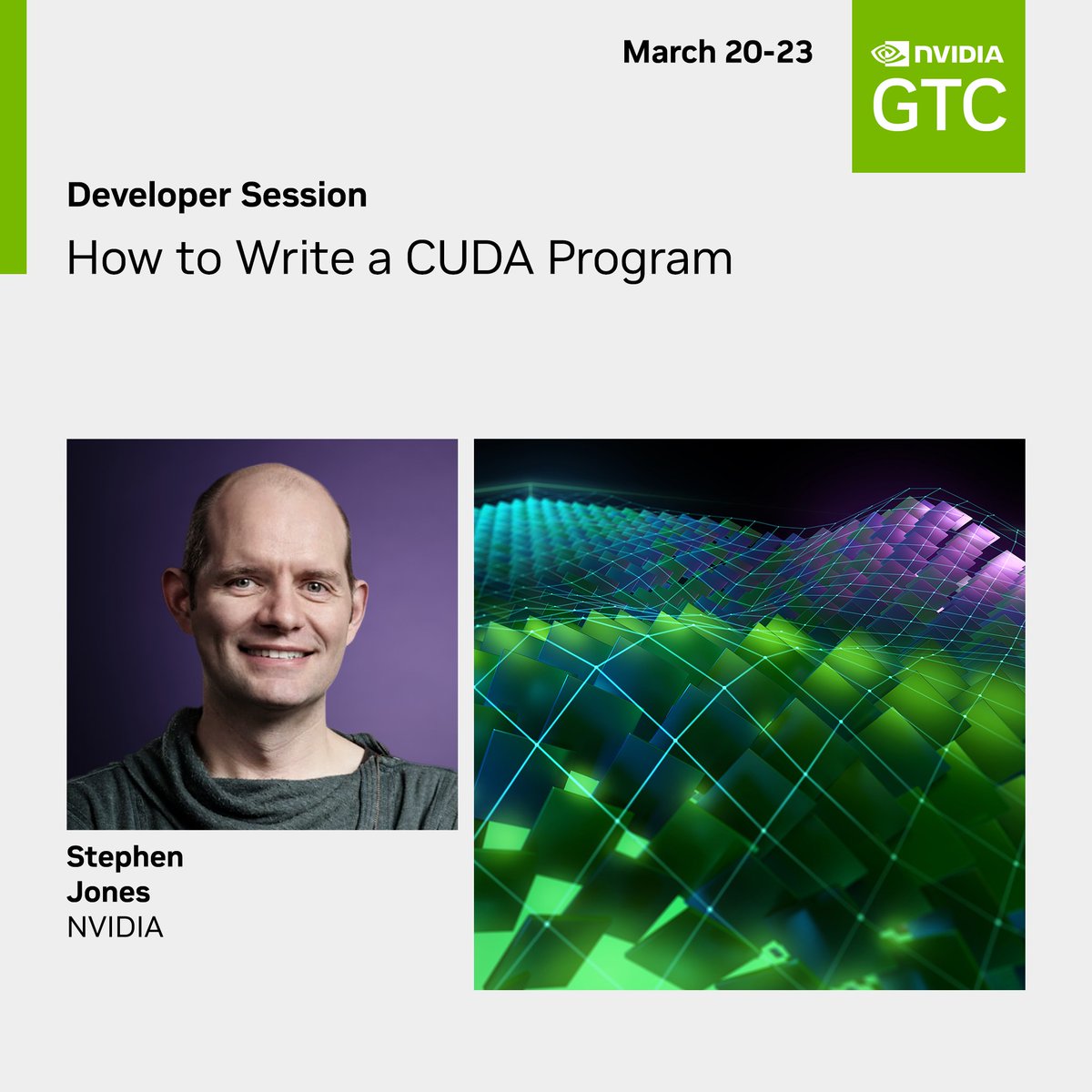 March 20-23

NVIDIA
GTC

Developer Session

How to Write a CUDA Program

Stephen Jones
NVIDIA